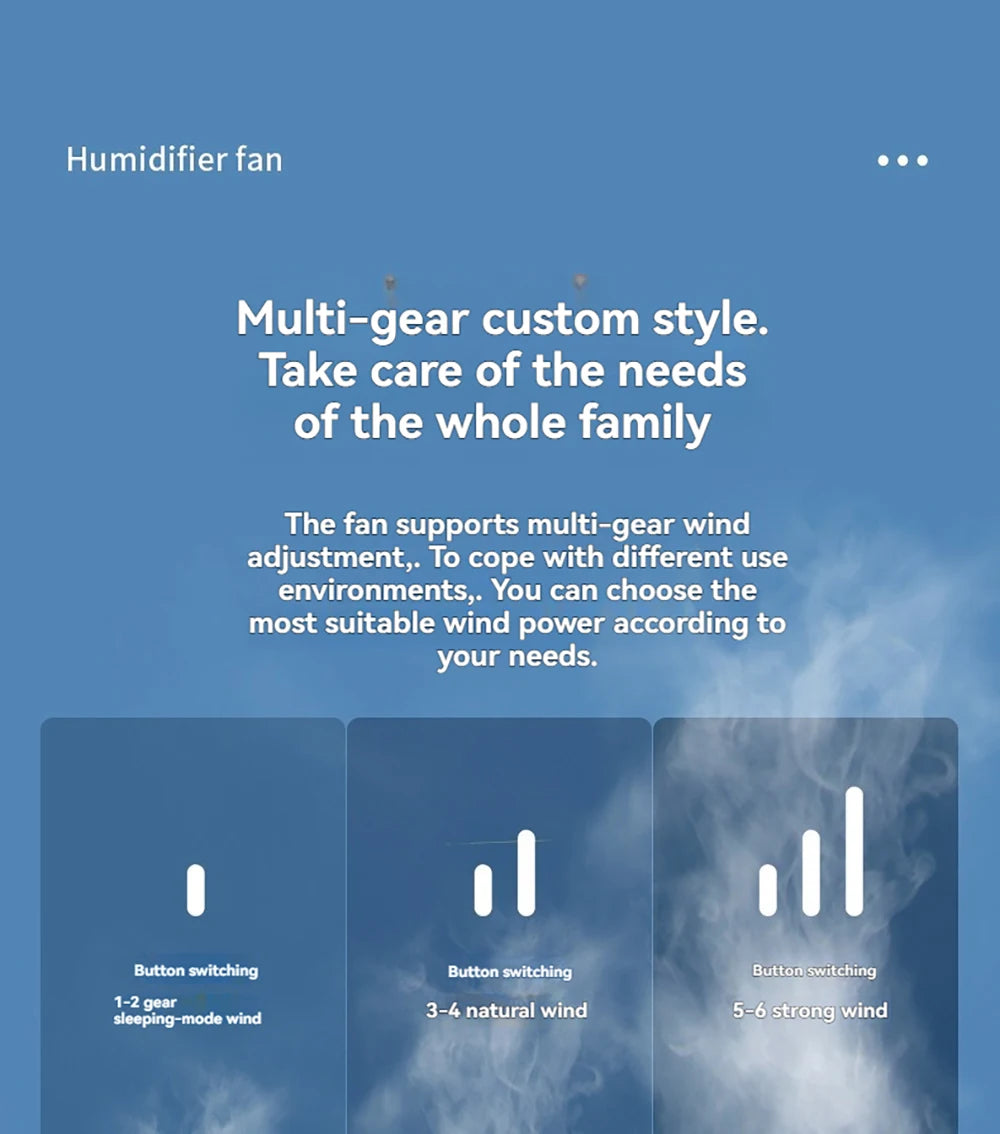 Humidifier fan

Multi-gear custom style. Take care of the needs of the whole family

The fan supports multi-gear wind adjustment,. To cope with different use environments,. You can choose the most suitable wind power according to your needs.

Button switching
1-2 gear sleeping-mode wind

Button switching
3-4 natural wind

Button switching
5-6 strong wind